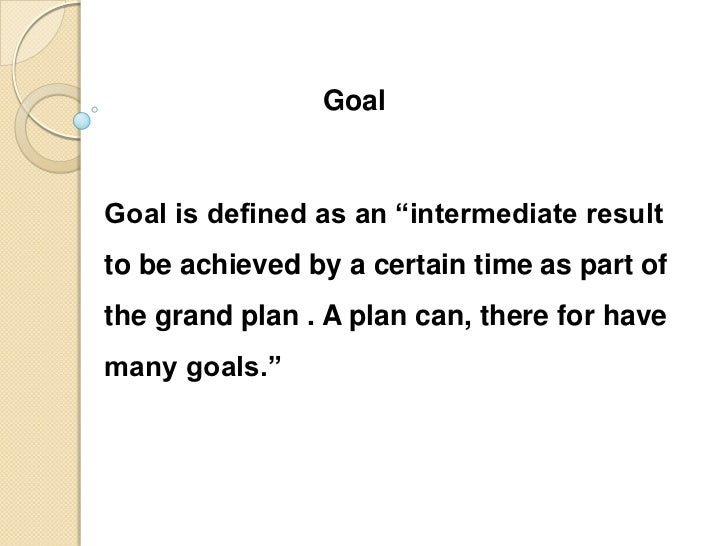 Goal

Goal is defined as an “intermediate result to be achieved by a certain time as part of the grand plan . A plan can, there for have many goals.”